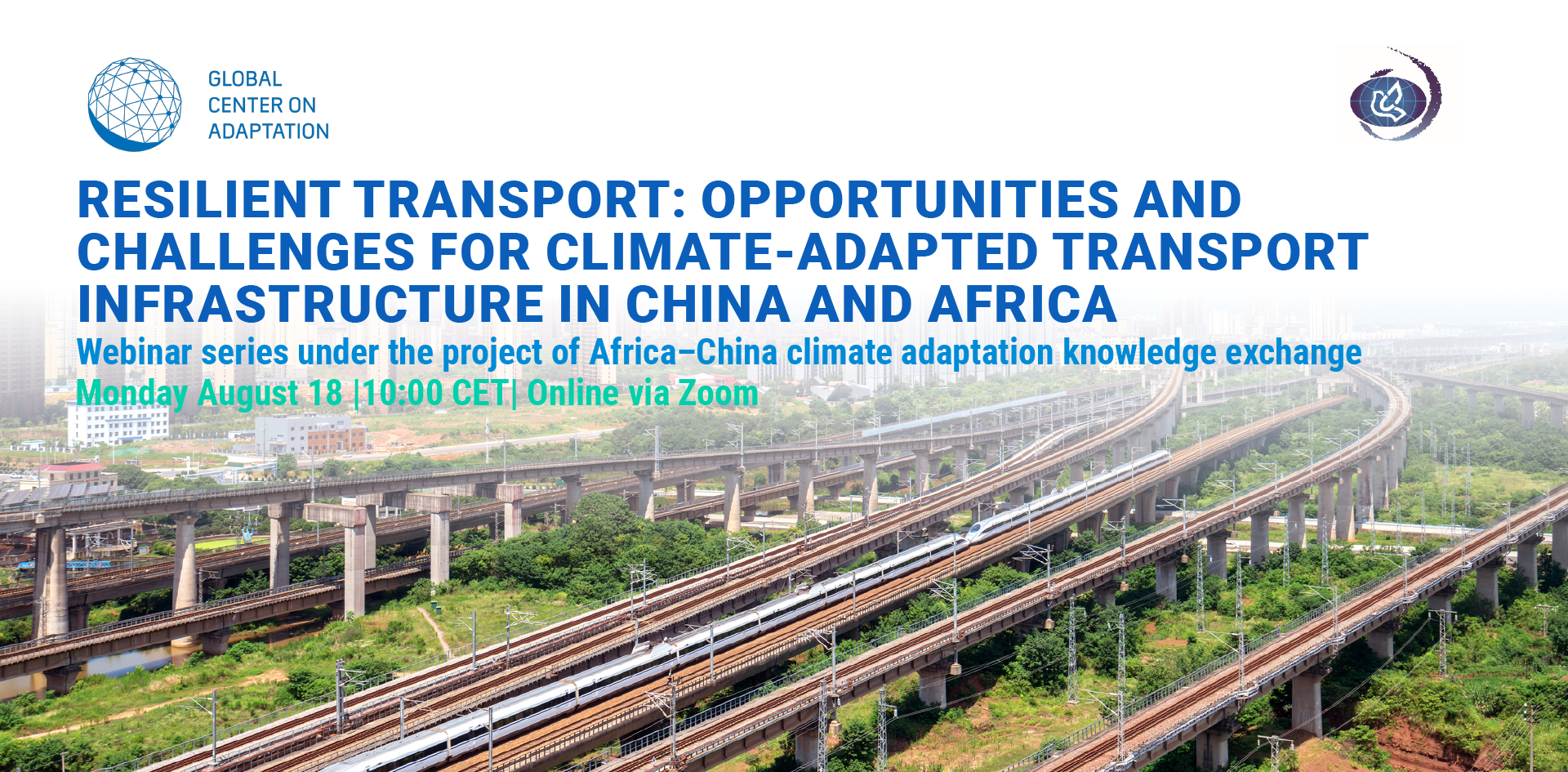 GLOBAL CENTER ON ADAPTATION

RESILIENT TRANSPORT: OPPORTUNITIES AND CHALLENGES FOR CLIMATE-ADAPTED TRANSPORT INFRASTRUCTURE IN CHINA AND AFRICA

Webinar series under the project of Africa–China climate adaptation knowledge exchange

Monday August 18 |10:00 CET| Online via Zoom